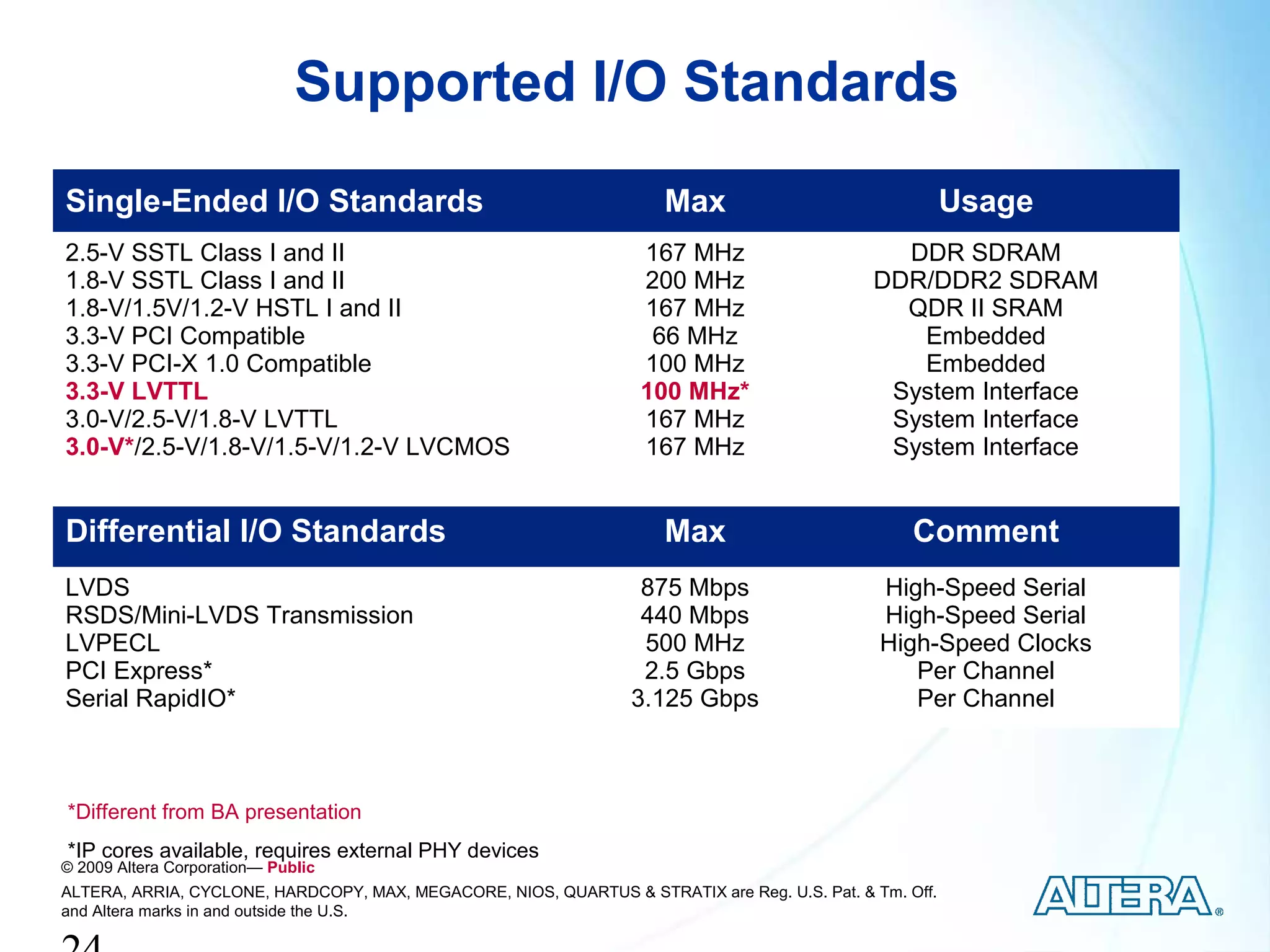 Supported I/O Standards

| Single-Ended I/O Standards | Max | Usage |
|---|---|---|
| 2.5-V SSTL Class I and II | 167 MHz | DDR SDRAM |
| 1.8-V SSTL Class I and II | 200 MHz | DDR/DDR2 SDRAM |
| 1.8-V/1.5V/1.2-V HSTL I and II | 167 MHz | QDR II SRAM |
| 3.3-V PCI Compatible | 66 MHz | Embedded |
| 3.3-V PCI-X 1.0 Compatible | 100 MHz | Embedded |
| 3.3-V LVTTL | 100 MHz* | System Interface |
| 3.0-V/2.5-V/1.8-V LVTTL | 167 MHz | System Interface |
| 3.0-V*/2.5-V/1.8-V/1.5-V/1.2-V LVCMOS | 167 MHz | System Interface |

| Differential I/O Standards | Max | Comment |
|---|---|---|
| LVDS | 875 Mbps | High-Speed Serial |
| RSDS/Mini-LVDS Transmission | 440 Mbps | High-Speed Serial |
| LVPECL | 500 MHz | High-Speed Clocks |
| PCI Express* | 2.5 Gbps | Per Channel |
| Serial RapidIO* | 3.125 Gbps | Per Channel |

*Different from BA presentation

*IP cores available, requires external PHY devices

© 2009 Altera Corporation— Public

ALTERA, ARRIA, CYCLONE, HARDCOPY, MAX, MEGACORE, NIOS, QUARTUS & STRATIX are Reg. U.S. Pat. & Tm. Off. and Altera marks in and outside the U.S.

ALTERA®

24